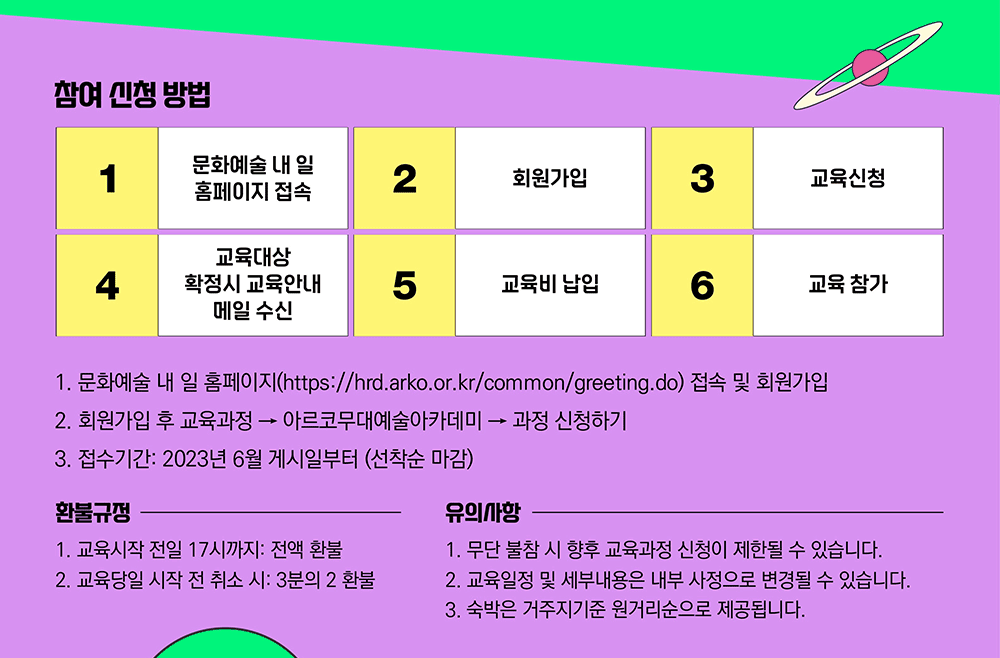 참여 신청 방법

| 1 | 문화예술 내 일 홈페이지 접속 | 2 | 회원가입 | 3 | 교육신청 |
|---|---|---|---|---|---|
| 4 | 교육대상 확정시 교육안내 메일 수신 | 5 | 교육비 납입 | 6 | 교육 참가 |

1. 문화예술 내 일 홈페이지(https://hrd.arko.or.kr/common/greeting.do) 접속 및 회원가입
2. 회원가입 후 교육과정 → 아르코무대예술아카데미 → 과정 신청하기
3. 접수기간: 2023년 6월 게시일부터 (선착순 마감)

환불규정

1. 교육시작 전일 17시까지: 전액 환불
2. 교육당일 시작 전 취소 시: 3분의 2 환불

유의사항

1. 무단 불참 시 향후 교육과정 신청이 제한될 수 있습니다.
2. 교육일정 및 세부내용은 내부 사정으로 변경될 수 있습니다.
3. 숙박은 거주지기준 원거리순으로 제공됩니다.